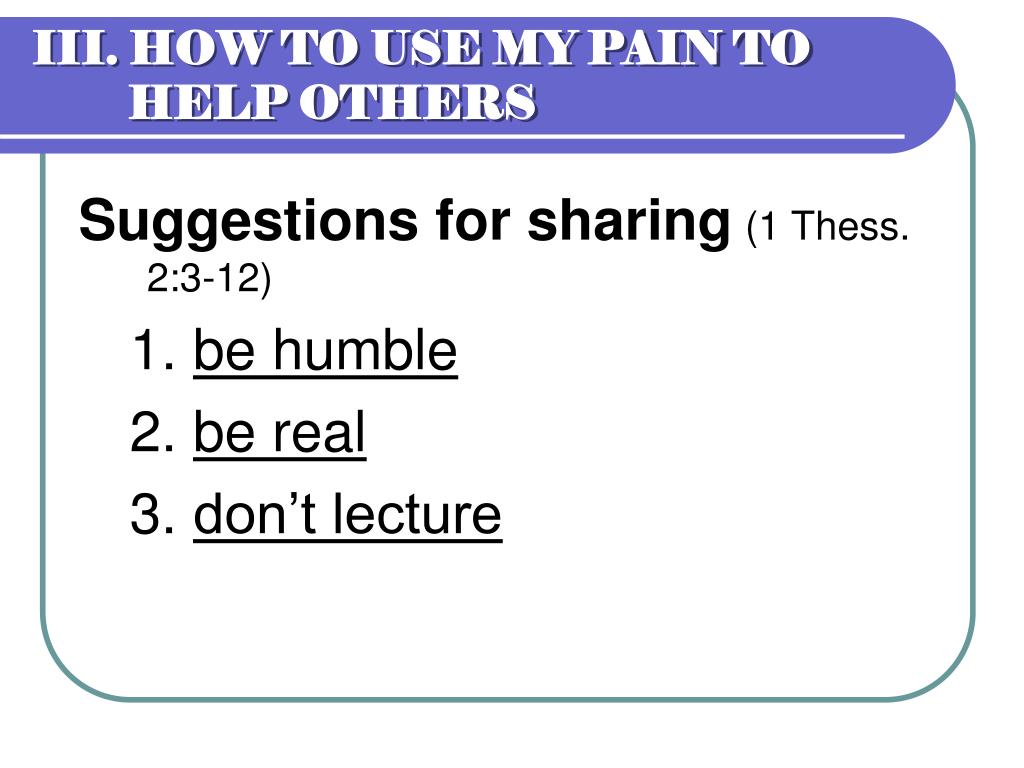 III. HOW TO USE MY PAIN TO HELP OTHERS

Suggestions for sharing (1 Thess. 2:3-12)

1. be humble
2. be real
3. don’t lecture